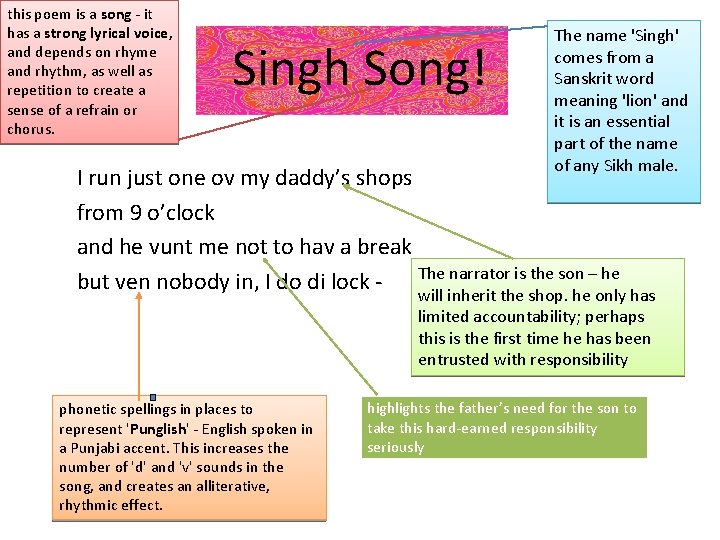 this poem is a song - it has a strong lyrical voice, and depends on rhyme and rhythm, as well as repetition to create a sense of a refrain or chorus.

Singh Song!

The name 'Singh' comes from a Sanskrit word meaning 'lion' and it is an essential part of the name of any Sikh male.

I run just one ov my daddy's shops
from 9 o'clock
and he vunt me not to hav a break
but ven nobody in, I do di lock -

The narrator is the son – he will inherit the shop. he only has limited accountability; perhaps this is the first time he has been entrusted with responsibility

phonetic spellings in places to represent 'Punglish' - English spoken in a Punjabi accent. This increases the number of 'd' and 'v' sounds in the song, and creates an alliterative, rhythmic effect.

highlights the father's need for the son to take this hard-earned responsibility seriously